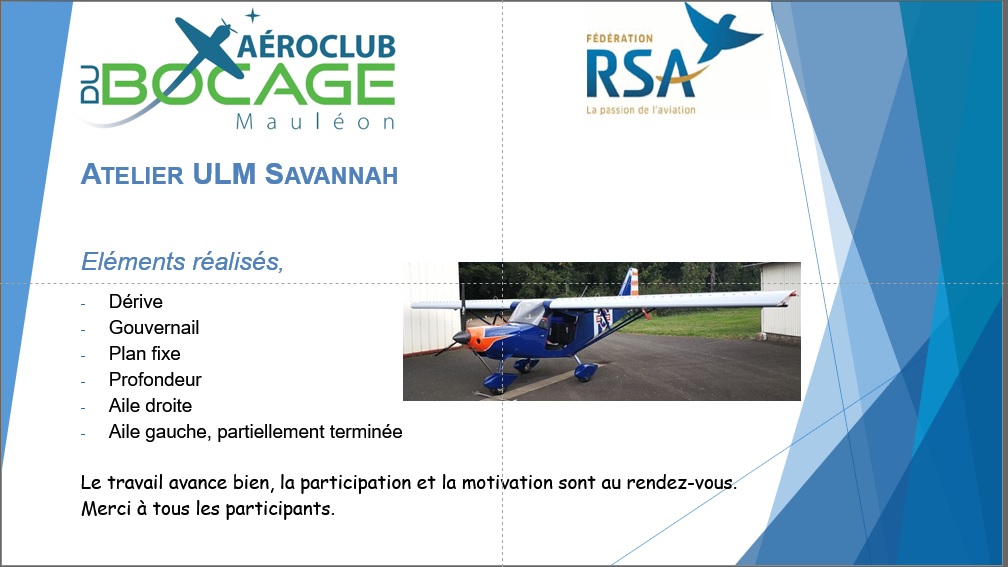 AÉROCLUB DU BOCAGE Mauléon

FÉDÉRATION RSA La passion de l'aviation

ATELIER ULM SAVANNAH

Eléments réalisés,

- Dérive
- Gouvernail
- Plan fixe
- Profondeur
- Aile droite
- Aile gauche, partiellement terminée

Le travail avance bien, la participation et la motivation sont au rendez-vous.
Merci à tous les participants.